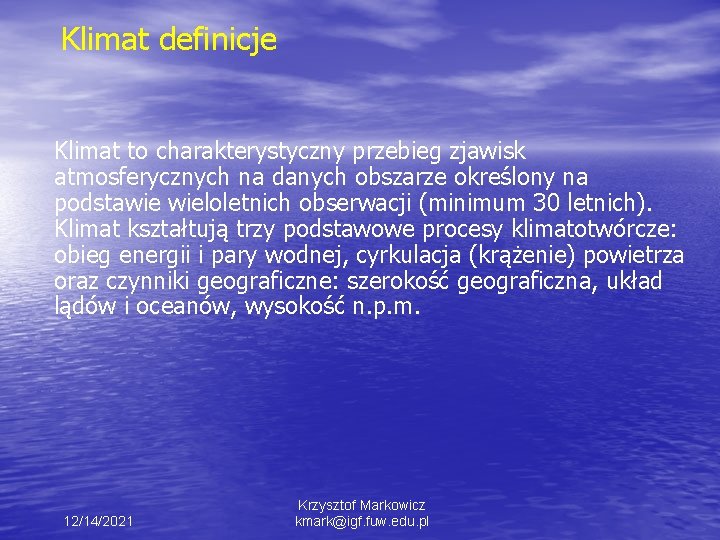 Klimat definicje

Klimat to charakterystyczny przebieg zjawisk atmosferycznych na danych obszarze określony na podstawie wieloletnich obserwacji (minimum 30 letnich). Klimat kształtują trzy podstawowe procesy klimatotwórcze: obieg energii i pary wodnej, cyrkulacja (krążenie) powietrza oraz czynniki geograficzne: szerokość geograficzna, układ lądów i oceanów, wysokość n.p.m.

12/14/2021

Krzysztof Markowicz
kmark@igf.fuw.edu.pl